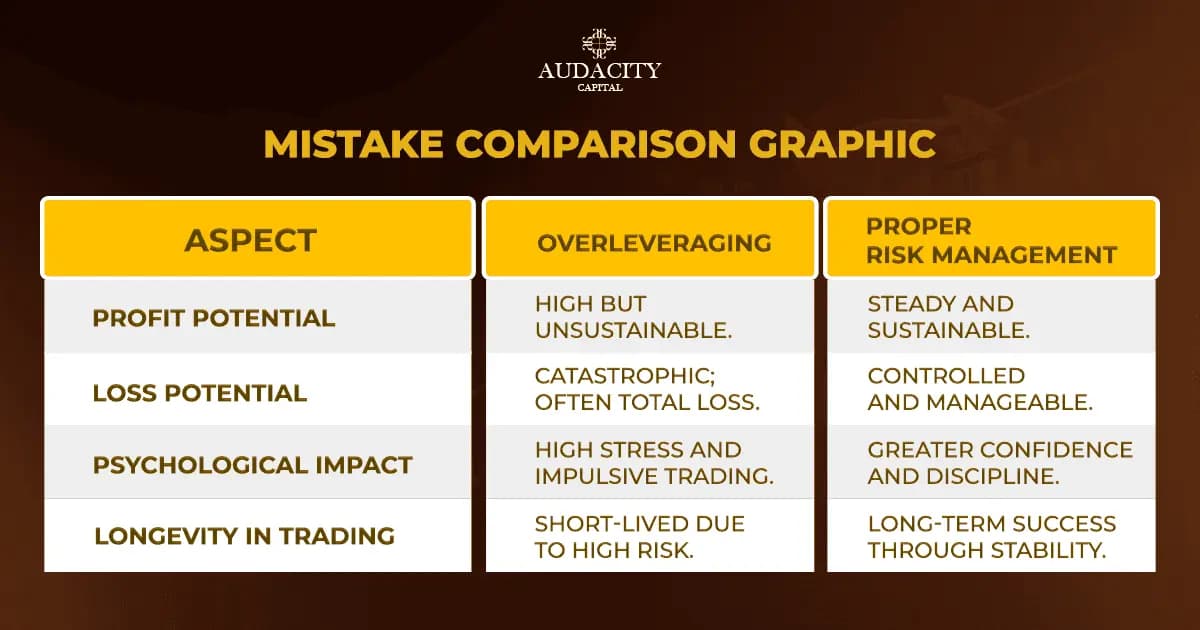 AUDACITY
CAPITAL

MISTAKE COMPARISON GRAPHIC

| ASPECT | OVERLEVERAGING | PROPER RISK MANAGEMENT |
|---|---|---|
| PROFIT POTENTIAL | HIGH BUT UNSUSTAINABLE. | STEADY AND SUSTAINABLE. |
| LOSS POTENTIAL | CATASTROPHIC; OFTEN TOTAL LOSS. | CONTROLLED AND MANAGEABLE. |
| PSYCHOLOGICAL IMPACT | HIGH STRESS AND IMPULSIVE TRADING. | GREATER CONFIDENCE AND DISCIPLINE. |
| LONGEVITY IN TRADING | SHORT-LIVED DUE TO HIGH RISK. | LONG-TERM SUCCESS THROUGH STABILITY. |